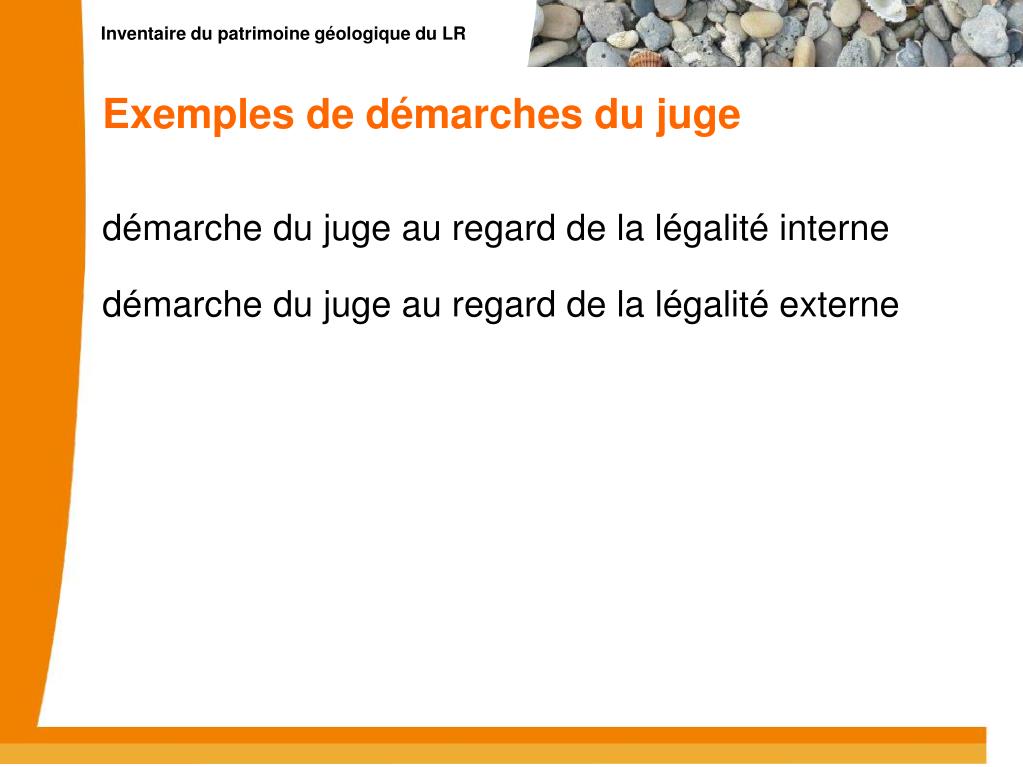 Inventaire du patrimoine géologique du LR

Exemples de démarches du juge

démarche du juge au regard de la légalité interne

démarche du juge au regard de la légalité externe